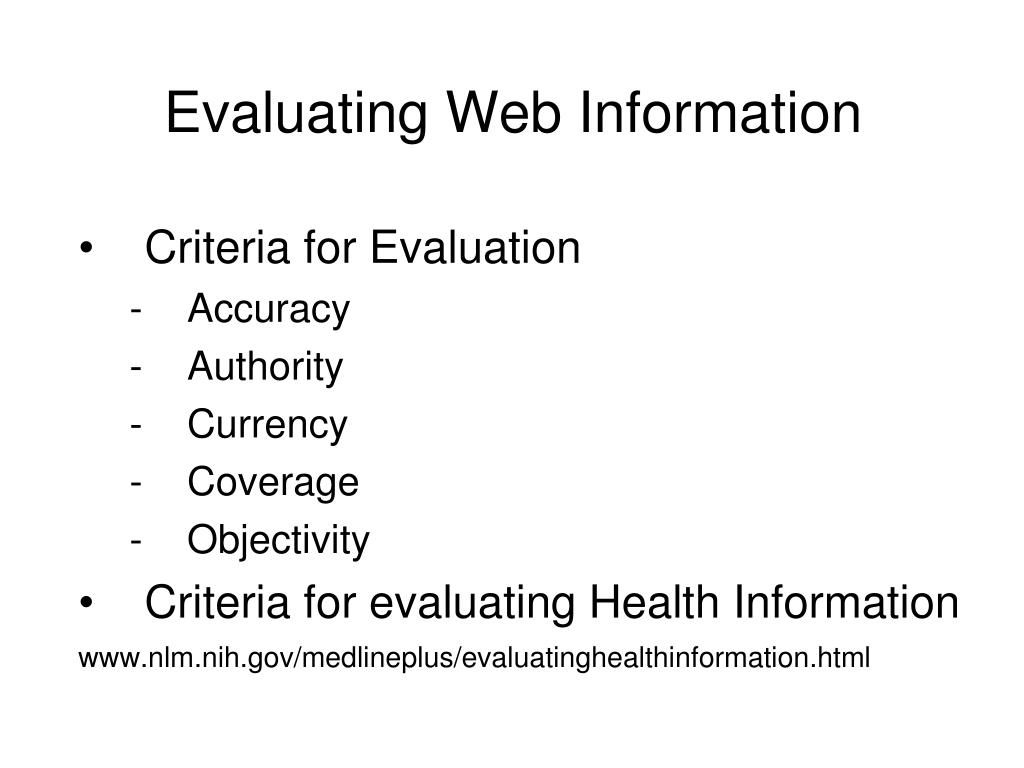 Evaluating Web Information

• Criteria for Evaluation
- Accuracy
- Authority
- Currency
- Coverage
- Objectivity
• Criteria for evaluating Health Information

www.nlm.nih.gov/medlineplus/evaluatinghealthinformation.html